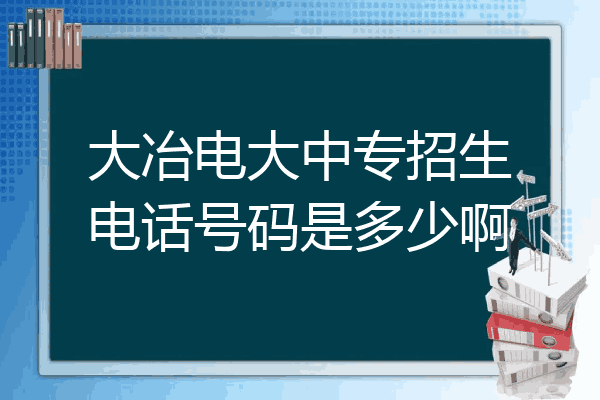 大冶电大中专招生电话号码是多少啊